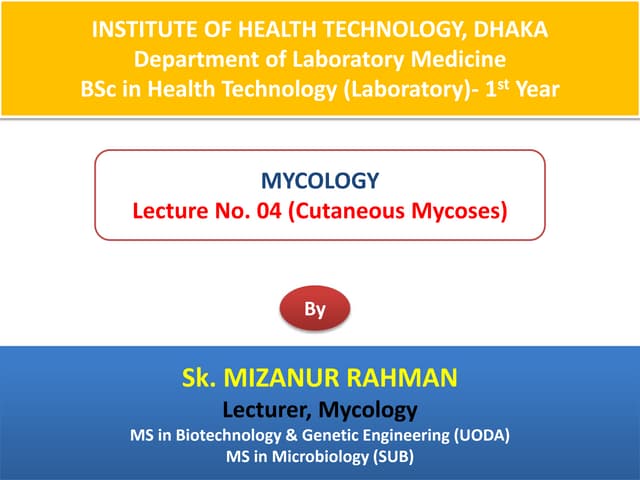 INSTITUTE OF HEALTH TECHNOLOGY, DHAKA
Department of Laboratory Medicine
BSc in Health Technology (Laboratory)- 1$^{st}$ Year

MYCOLOGY
Lecture No. 04 (Cutaneous Mycoses)

By

Sk. MIZANUR RAHMAN
Lecturer, Mycology
MS in Biotechnology & Genetic Engineering (UODA)
MS in Microbiology (SUB)